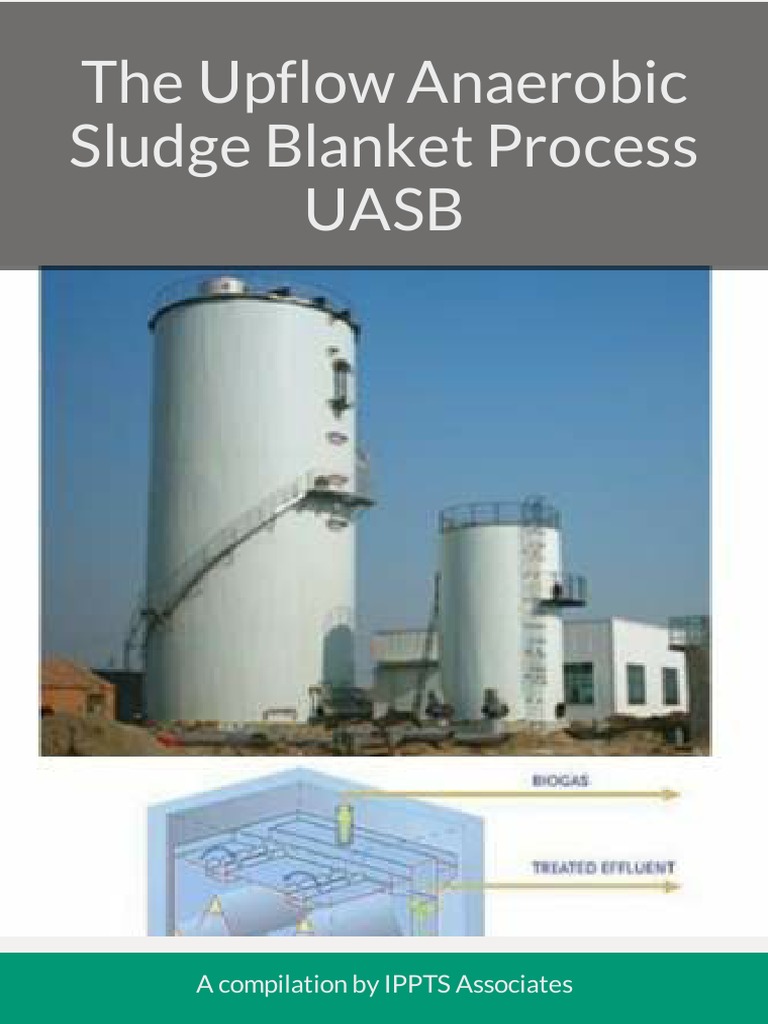 The Upflow Anaerobic Sludge Blanket Process UASB

BIOGAS

TREATED EFFLUENT

A compilation by IPPTS Associates